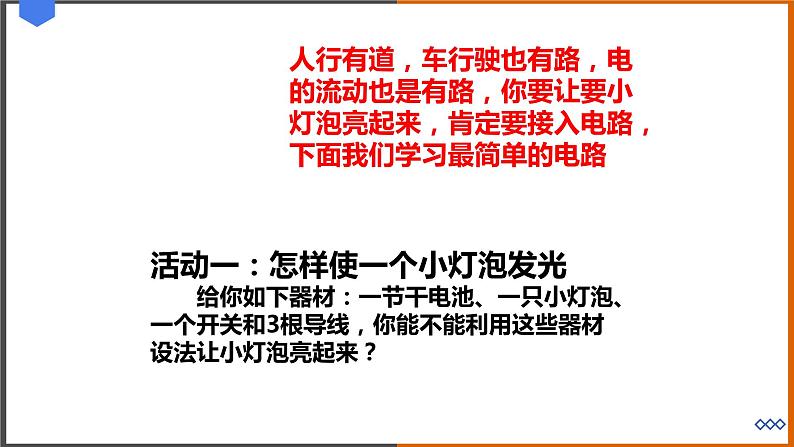 人行有道，车行驶也有路，电的流动也是有路，你要让要小灯泡亮起来，肯定要接入电路，下面我们学习最简单的电路

活动一：怎样使一个小灯泡发光

给你如下器材：一节干电池、一只小灯泡、一个开关和3根导线，你能不能利用这些器材设法让小灯泡亮起来？